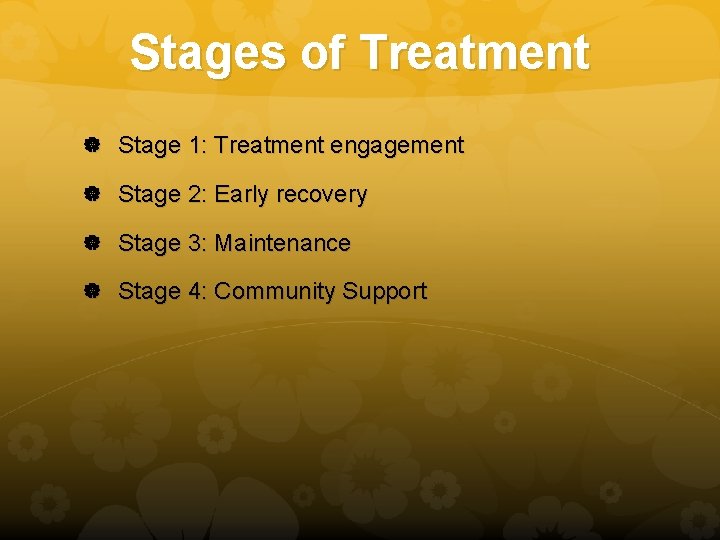 Stages of Treatment

Stage 1: Treatment engagement

Stage 2: Early recovery

Stage 3: Maintenance

Stage 4: Community Support